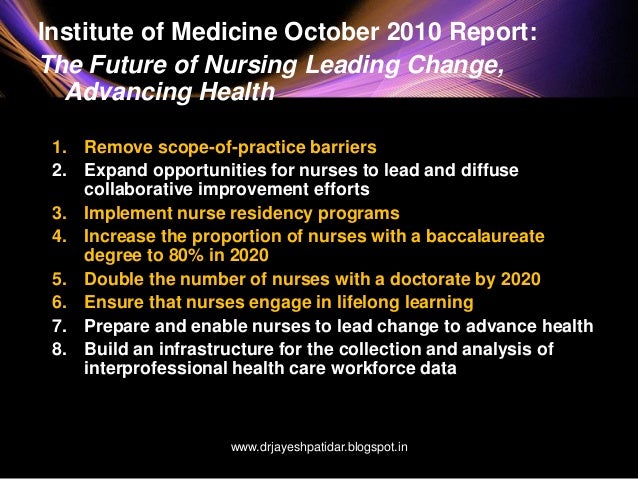 Institute of Medicine October 2010 Report:
The Future of Nursing Leading Change, Advancing Health

1. Remove scope-of-practice barriers
2. Expand opportunities for nurses to lead and diffuse collaborative improvement efforts
3. Implement nurse residency programs
4. Increase the proportion of nurses with a baccalaureate degree to 80% in 2020
5. Double the number of nurses with a doctorate by 2020
6. Ensure that nurses engage in lifelong learning
7. Prepare and enable nurses to lead change to advance health
8. Build an infrastructure for the collection and analysis of interprofessional health care workforce data

www.drjayeshpatidar.blogspot.in